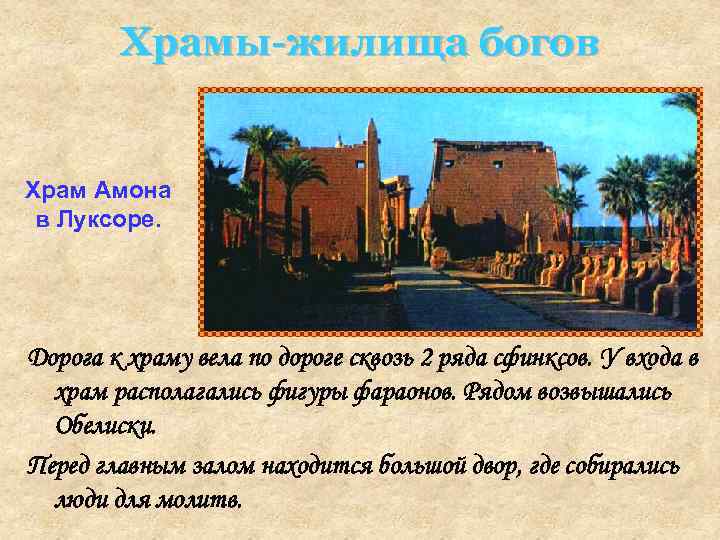 Храмы-жилища богов

Храм Амона в Луксоре.

Дорога к храму вела по дороге сквозь 2 ряда сфинксов. У входа в храм располагались фигуры фараонов. Рядом возвышались Обелиски.

Перед главным залом находится большой двор, где собирались люди для молитв.